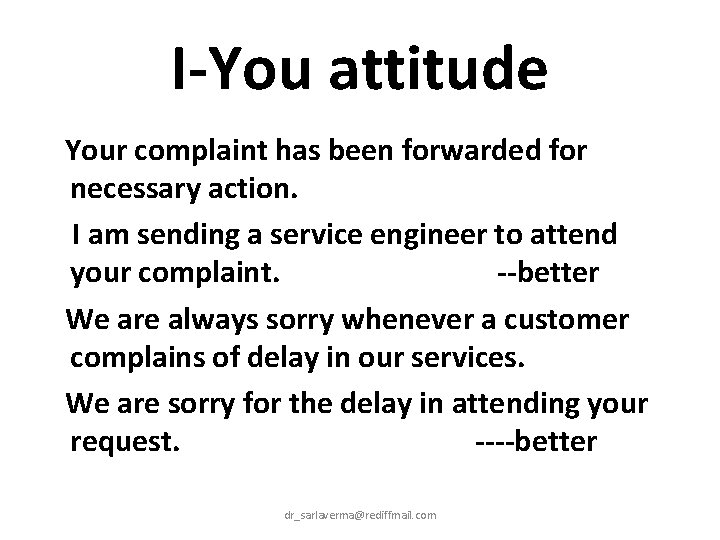 I-You attitude

Your complaint has been forwarded for necessary action.

I am sending a service engineer to attend your complaint. --better

We are always sorry whenever a customer complains of delay in our services.

We are sorry for the delay in attending your request. ----better

dr_sarlaverma@rediffmail.com